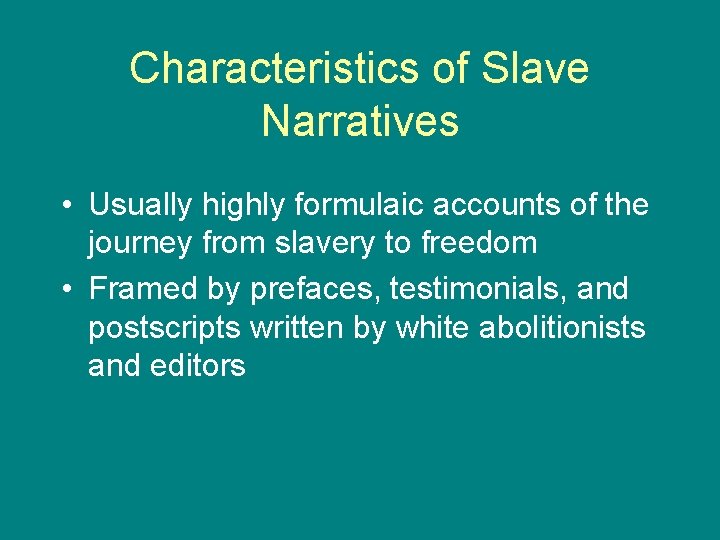 Characteristics of Slave Narratives

• Usually highly formulaic accounts of the journey from slavery to freedom
• Framed by prefaces, testimonials, and postscripts written by white abolitionists and editors